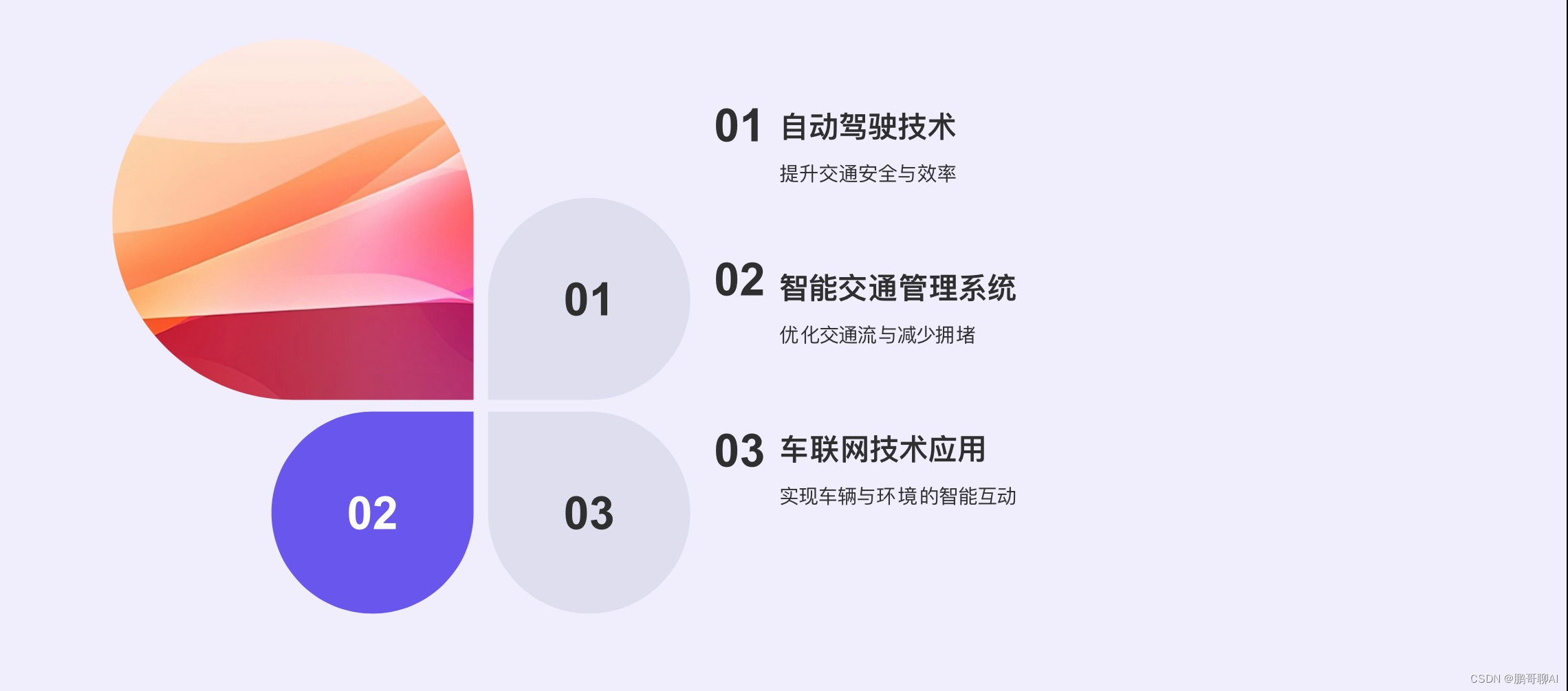 01

02

03

01 自动驾驶技术

提升交通安全与效率

02 智能交通管理系统

优化交通流与减少拥堵

03 车联网技术应用

实现车辆与环境的智能互动

CSDN @鹏哥聊AI